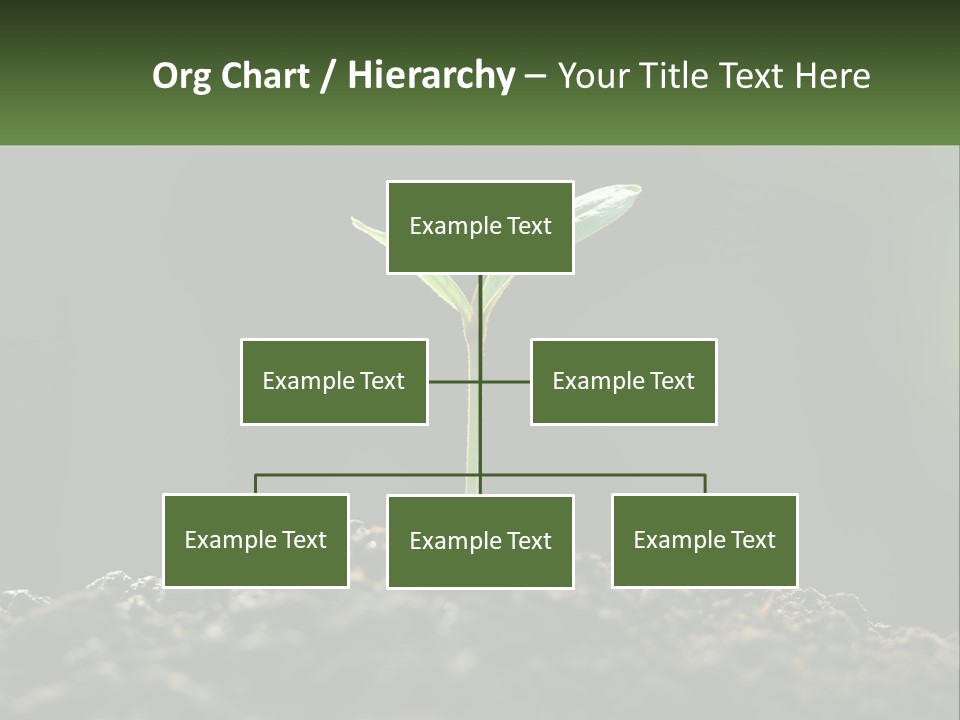 Org Chart / Hierarchy – Your Title Text Here

Example Text

Example Text

Example Text

Example Text

Example Text

Example Text